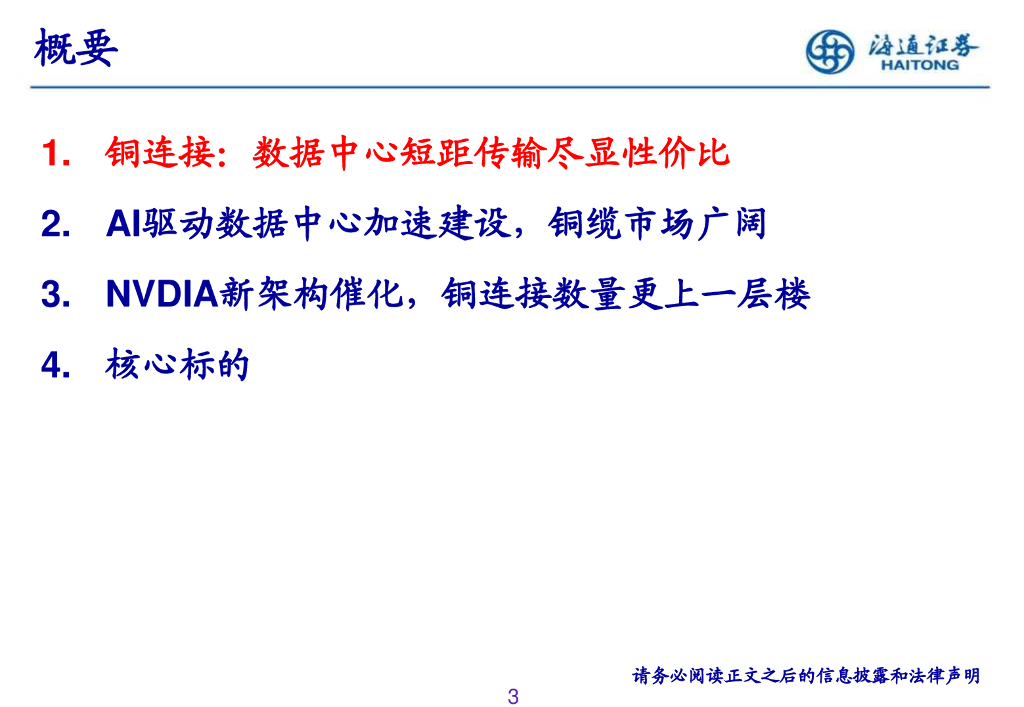 概要

海通证券
HAITONG

1. 铜连接：数据中心短距传输尽显性价比

2. AI驱动数据中心加速建设，铜缆市场广阔

3. NVDIA新架构催化，铜连接数量更上一层楼

4. 核心标的

请务必阅读正文之后的信息披露和法律声明

3